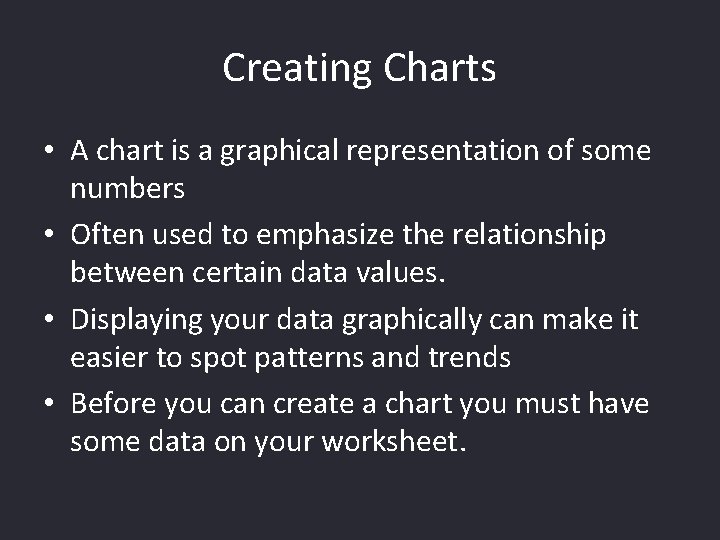 Creating Charts

• A chart is a graphical representation of some numbers

• Often used to emphasize the relationship between certain data values.

• Displaying your data graphically can make it easier to spot patterns and trends

• Before you can create a chart you must have some data on your worksheet.